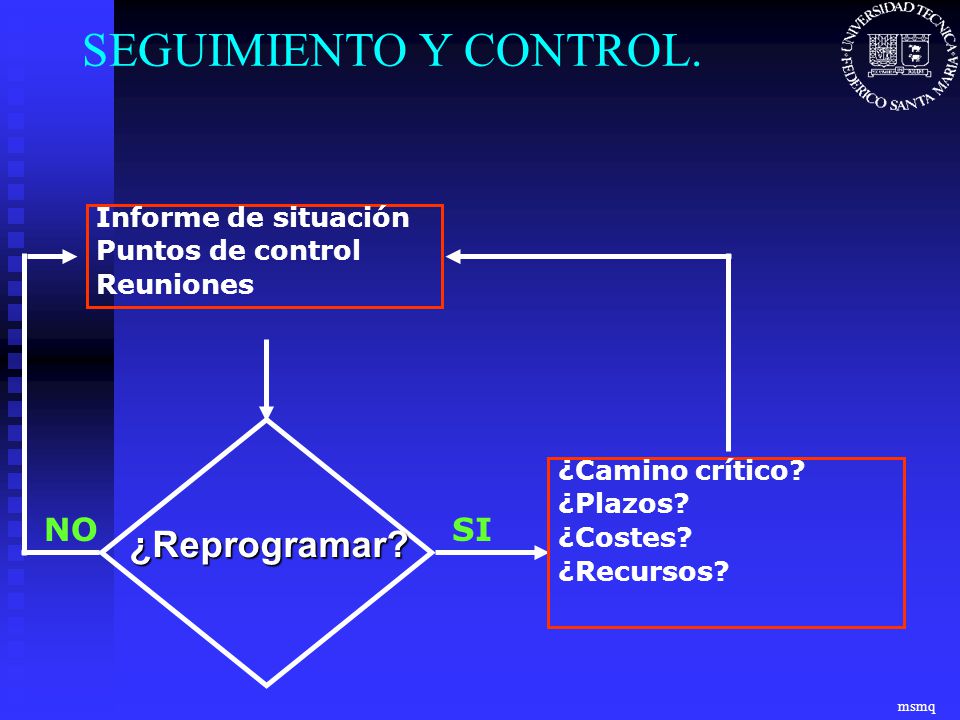 SEGUIMIENTO Y CONTROL.

UNIVERSIDAD TECNICA FEDERICO SANTA MARIA

Informe de situación
Puntos de control
Reuniones

NO

¿Reprogramar?

SI

¿Camino crítico?
¿Plazos?
¿Costes?
¿Recursos?

msmq